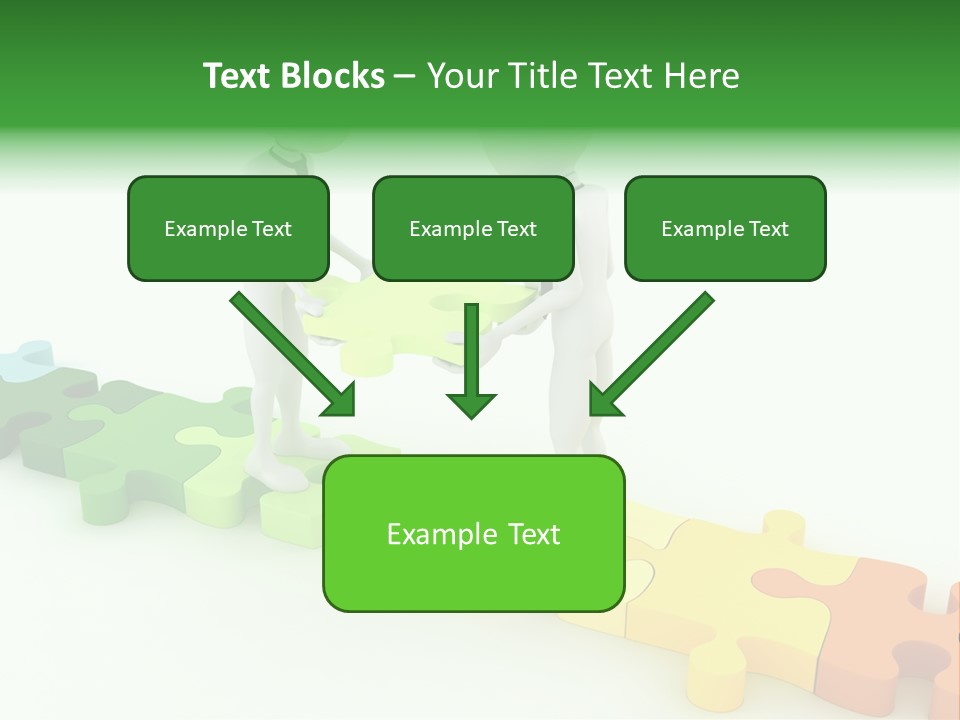 Text Blocks – Your Title Text Here

Example Text

Example Text

Example Text

Example Text